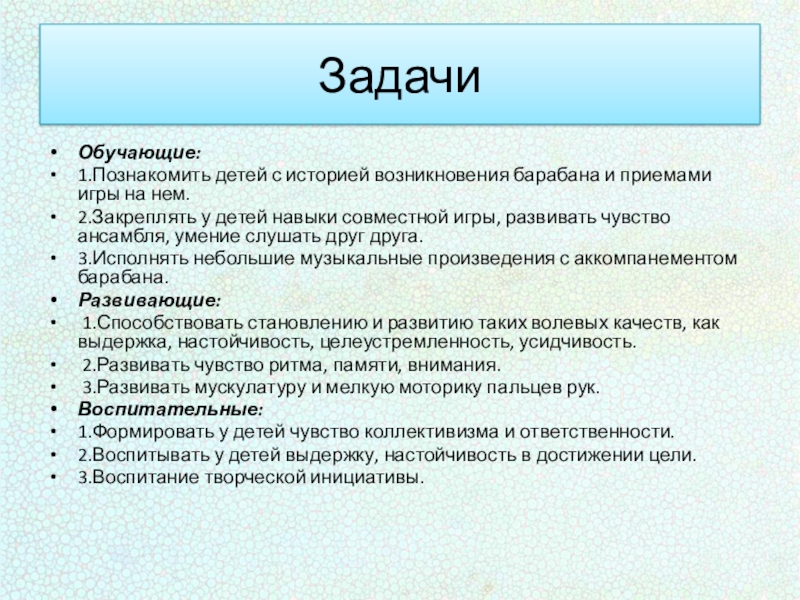 Задачи

• Обучающие:
• 1.Познакомить детей с историей возникновения барабана и приемами игры на нем.
• 2.Закреплять у детей навыки совместной игры, развивать чувство ансамбля, умение слушать друг друга.
• 3.Исполнять небольшие музыкальные произведения с аккомпанементом барабана.
• Развивающие:
• 1.Способствовать становлению и развитию таких волевых качеств, как выдержка, настойчивость, целеустремленность, усидчивость.
• 2.Развивать чувство ритма, памяти, внимания.
• 3.Развивать мускулатуру и мелкую моторику пальцев рук.
• Воспитательные:
• 1.Формировать у детей чувство коллективизма и ответственности.
• 2.Воспитывать у детей выдержку, настойчивость в достижении цели.
• 3.Воспитание творческой инициативы.